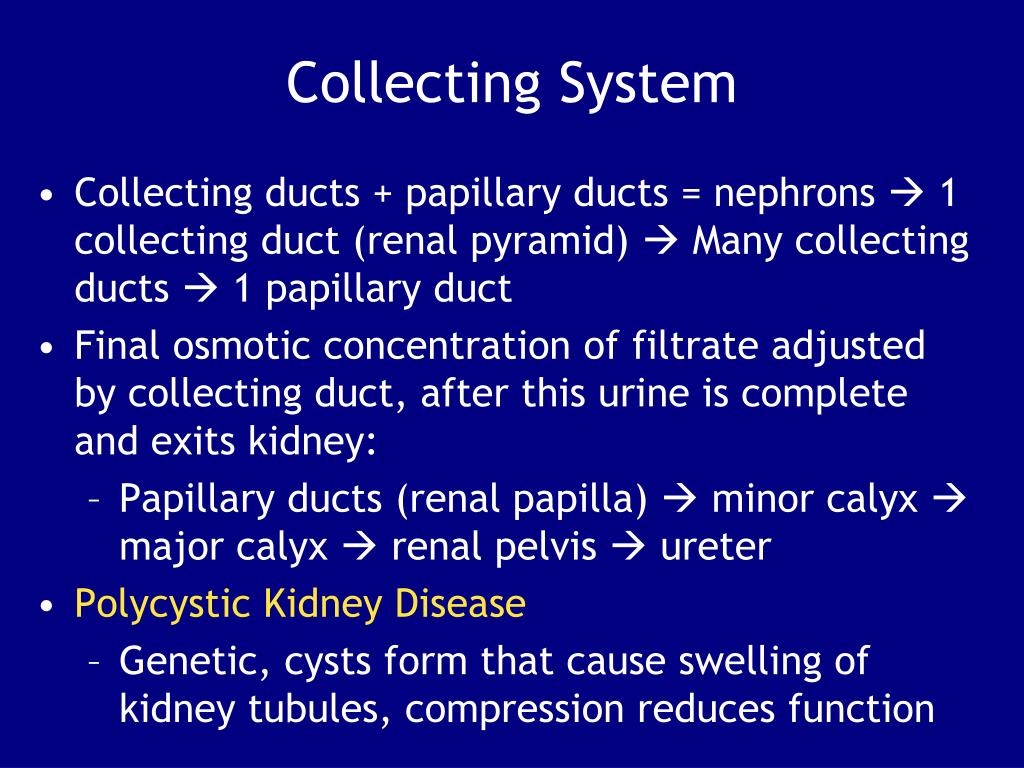 Collecting System

• Collecting ducts + papillary ducts = nephrons → 1 collecting duct (renal pyramid) → Many collecting ducts → 1 papillary duct
• Final osmotic concentration of filtrate adjusted by collecting duct, after this urine is complete and exits kidney:
– Papillary ducts (renal papilla) → minor calyx → major calyx → renal pelvis → ureter
• Polycystic Kidney Disease
– Genetic, cysts form that cause swelling of kidney tubules, compression reduces function